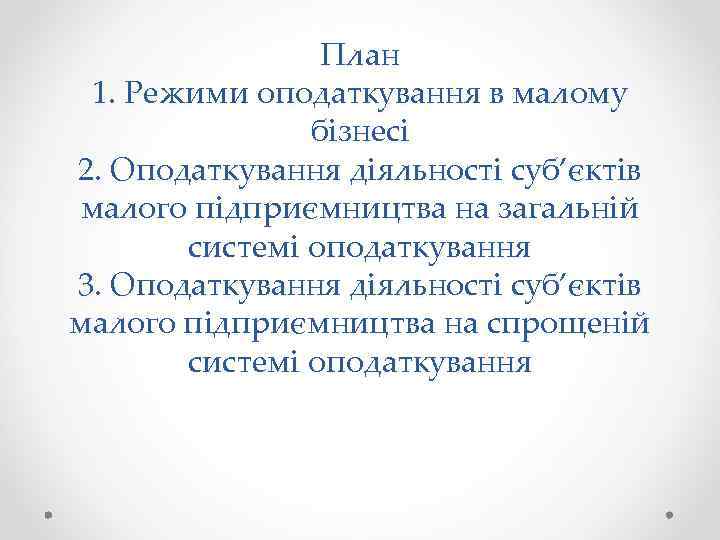 План
1. Режими оподаткування в малому бізнесі
2. Оподаткування діяльності суб’єктів малого підприємництва на загальній системі оподаткування
3. Оподаткування діяльності суб’єктів малого підприємництва на спрощеній системі оподаткування